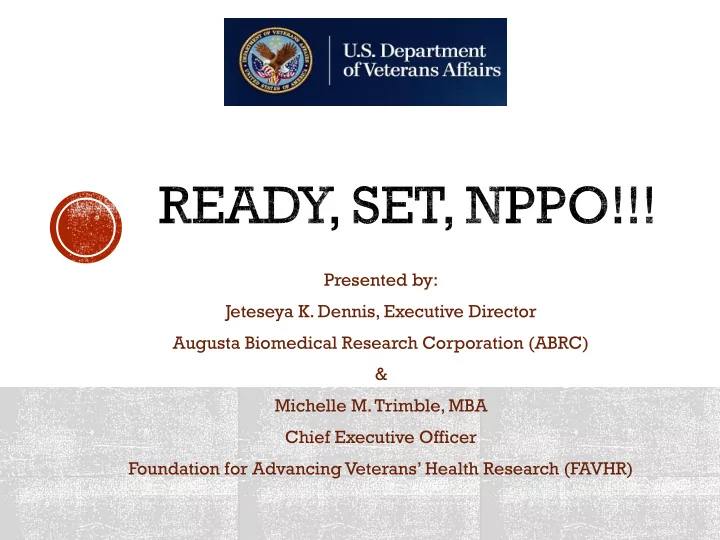 DEPARTMENT OF VETERANS AFFAIRS
UNITED STATES OF AMERICA

U.S. Department of Veterans Affairs

READY, SET, NPPO!!!

Presented by:

Jeteseya K. Dennis, Executive Director

Augusta Biomedical Research Corporation (ABRC)

&

Michelle M. Trimble, MBA

Chief Executive Officer

Foundation for Advancing Veterans' Health Research (FAVHR)